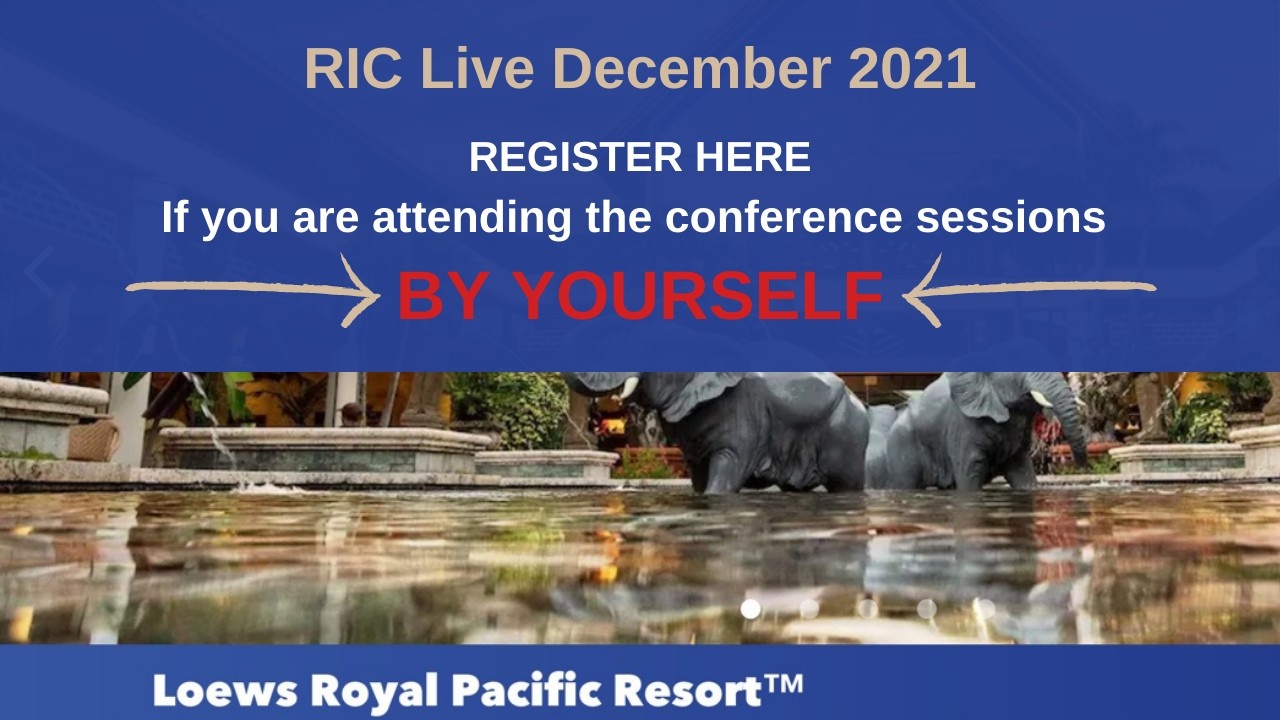 RIC Live December 2021

REGISTER HERE
If you are attending the conference sessions

BY YOURSELF

Loews Royal Pacific Resort™